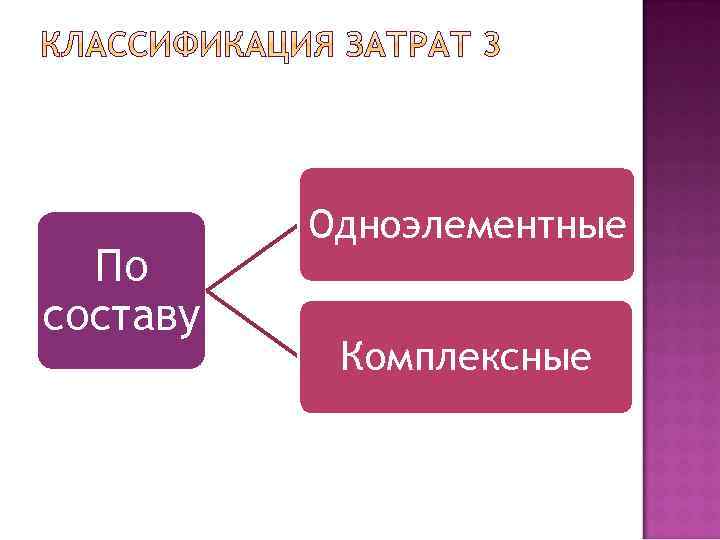 КЛАССИФИКАЦИЯ ЗАТРАТ 3

По составу

Одноэлементные

Комплексные